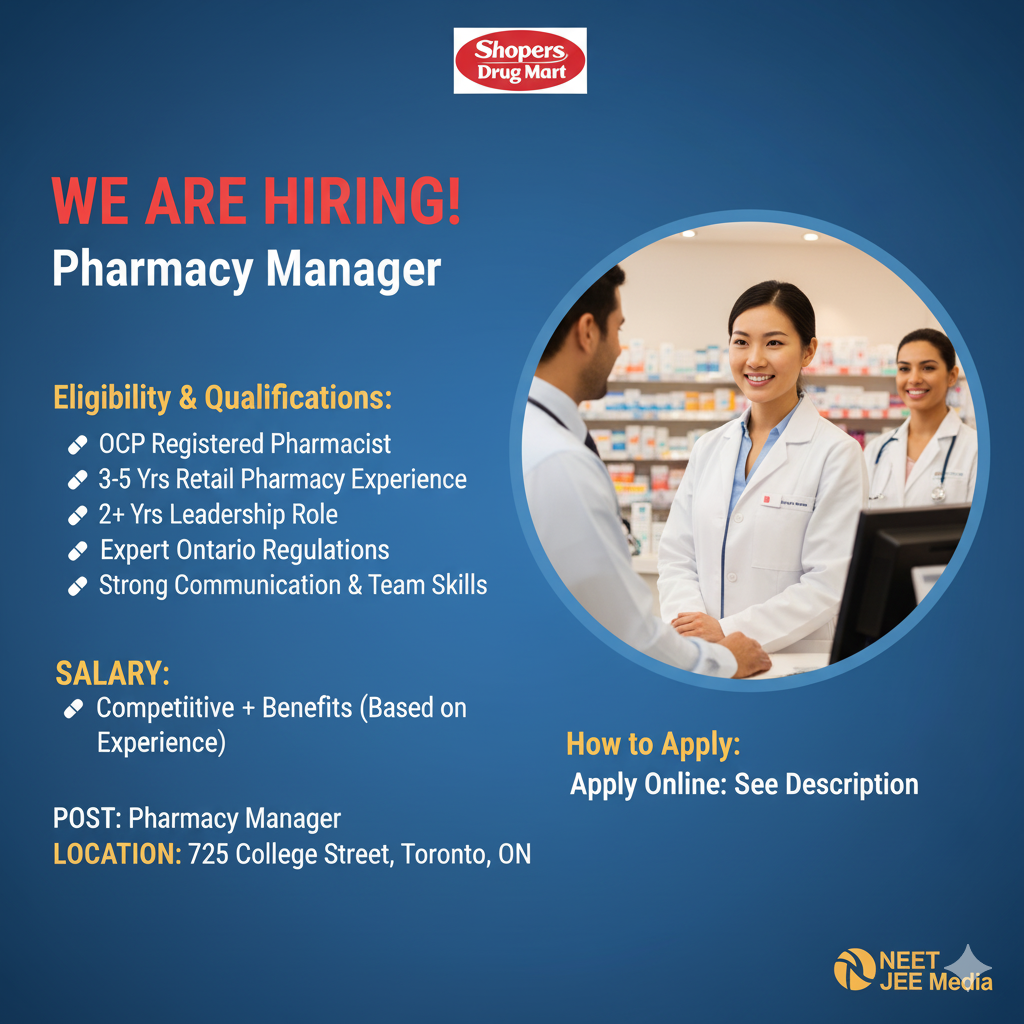 Shopers Drug Mart

WE ARE HIRING!
Pharmacy Manager

Eligibility & Qualifications:
OCP Registered Pharmacist
3-5 Yrs Retail Pharmacy Experience
2+ Yrs Leadership Role
Expert Ontario Regulations
Strong Communication & Team Skills

SALARY:
Competiitive + Benefits (Based on Experience)

POST: Pharmacy Manager
LOCATION: 725 College Street, Toronto, ON

How to Apply:
Apply Online: See Description

NEET JEE Media